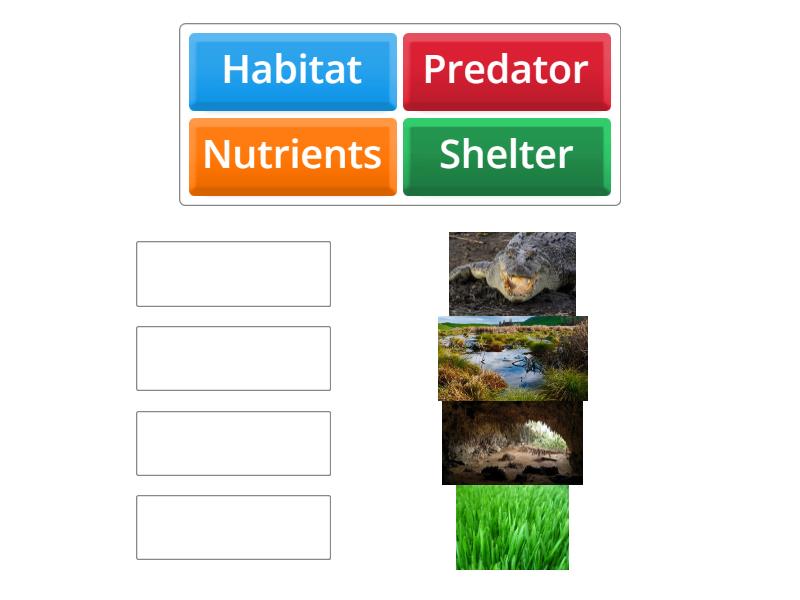 Habitat
Predator
Nutrients
Shelter